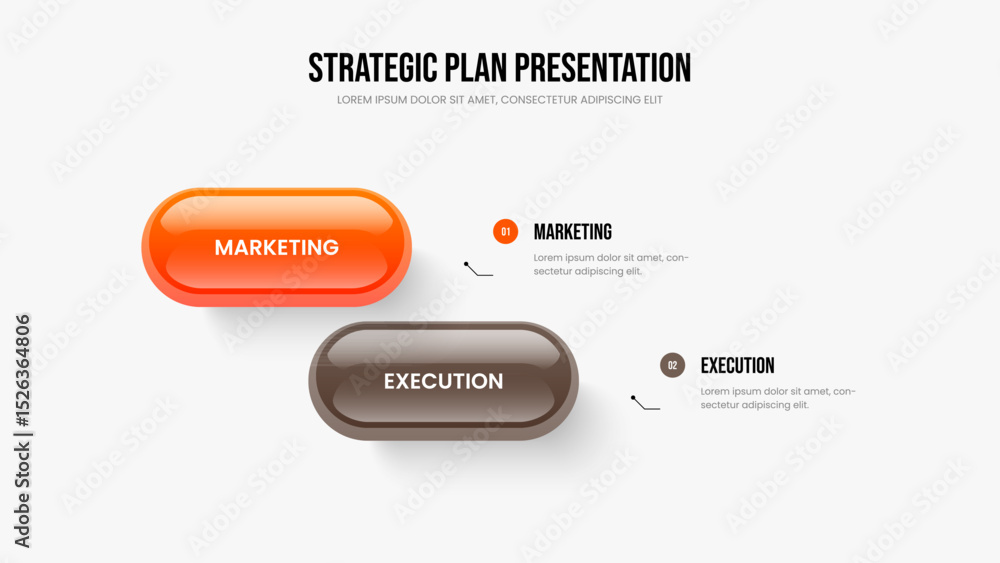 STRATEGIC PLAN PRESENTATION
LOREM IPSUM DOLOR SIT AMET, CONSECTETUR ADIPISCING ELIT

MARKETING

01 MARKETING
Lorem ipsum dolor sit amet, consectetur adipiscing elit.

EXECUTION

02 EXECUTION
Lorem ipsum dolor sit amet, consectetur adipiscing elit.

Adobe Stock | #1526364806